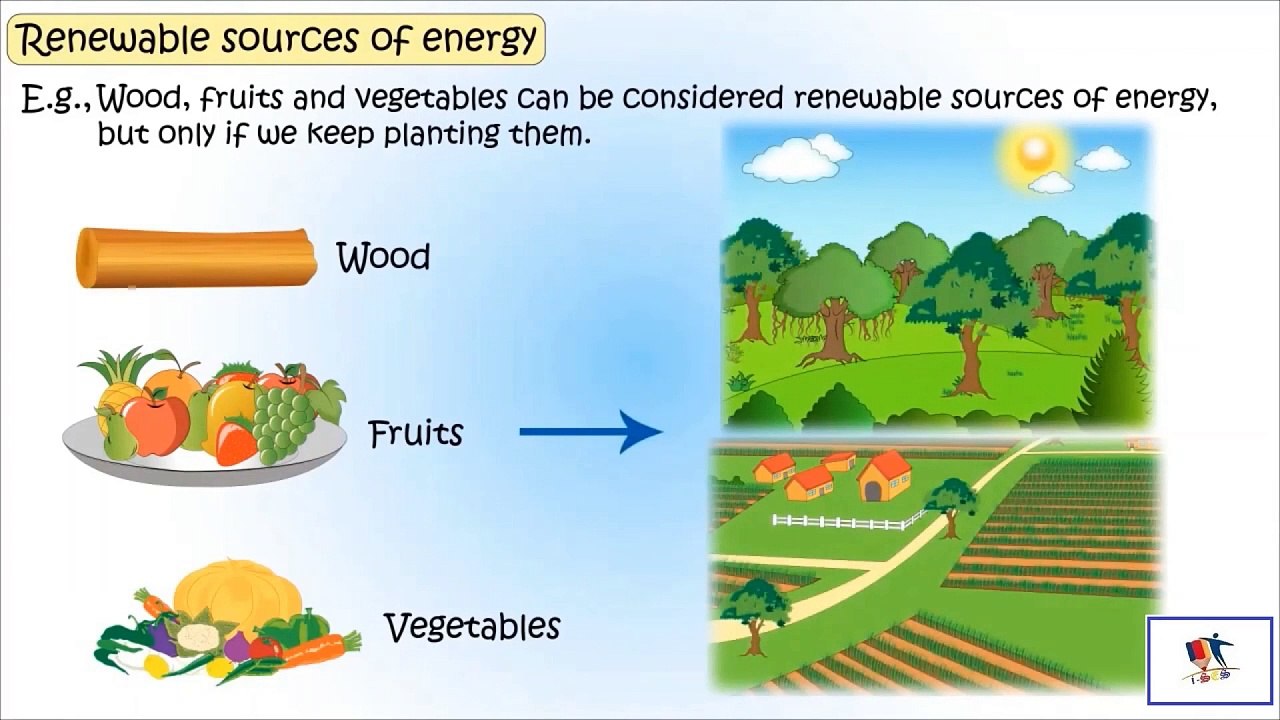 Renewable sources of energy

E.g., Wood, fruits and vegetables can be considered renewable sources of energy, but only if we keep planting them.

Wood

Fruits

Vegetables